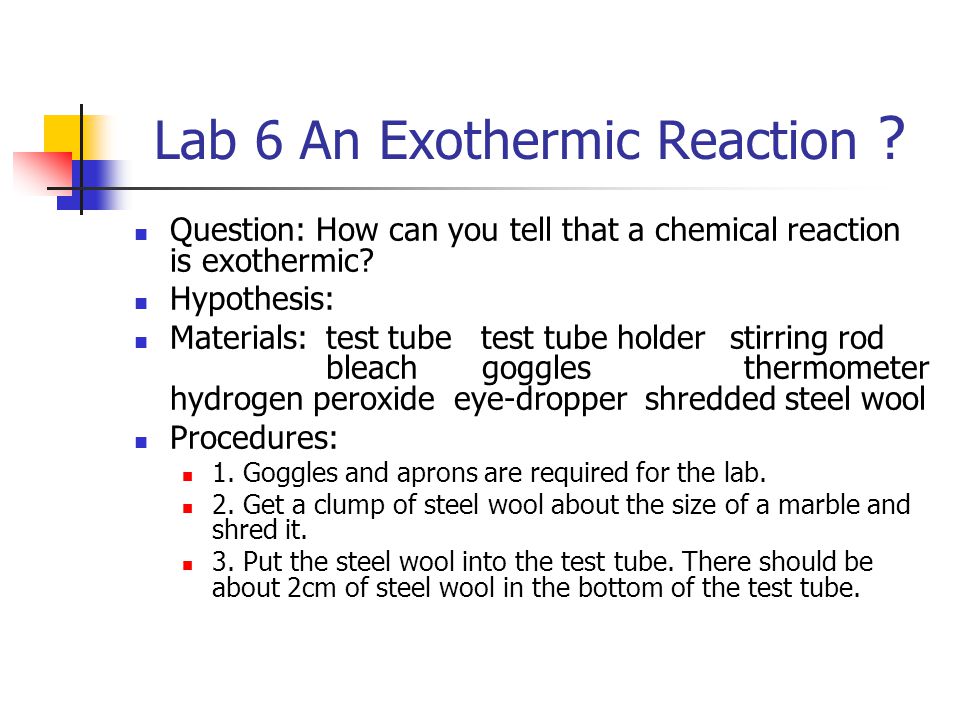 Lab 6 An Exothermic Reaction ?

Question: How can you tell that a chemical reaction is exothermic?

Hypothesis:

Materials: test tube test tube holder stirring rod bleach goggles thermometer hydrogen peroxide eye-dropper shredded steel wool

Procedures:

1. Goggles and aprons are required for the lab.

2. Get a clump of steel wool about the size of a marble and shred it.

3. Put the steel wool into the test tube. There should be about 2cm of steel wool in the bottom of the test tube.